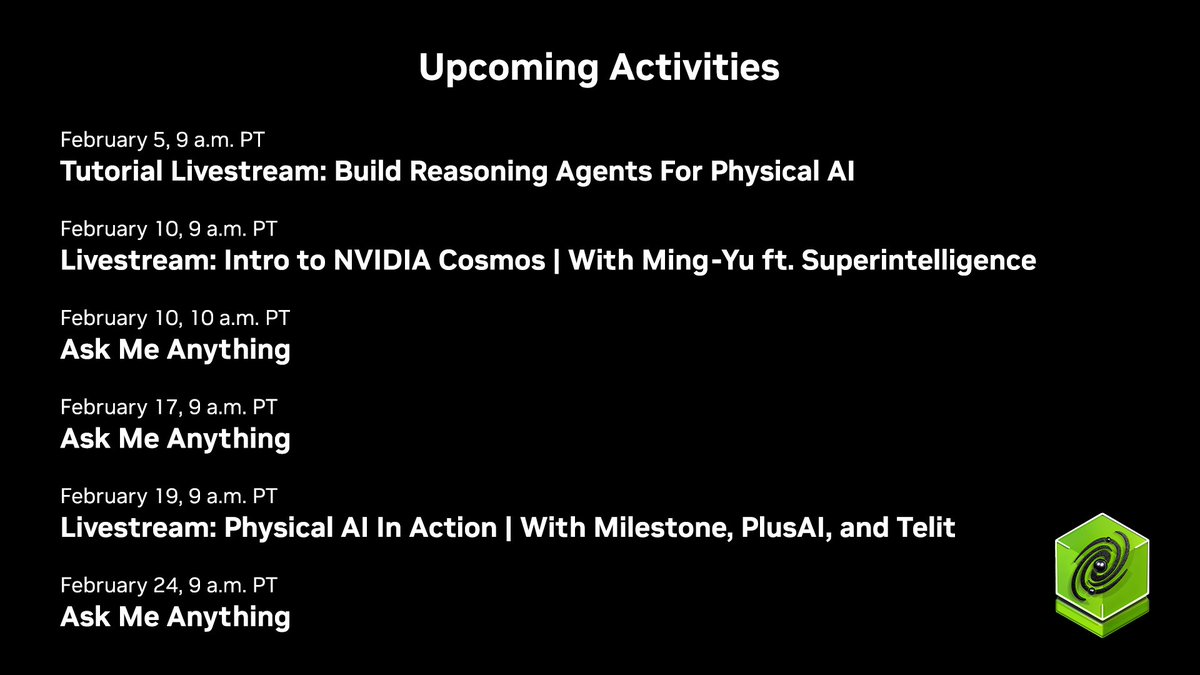 Upcoming Activities

February 5, 9 a.m. PT
Tutorial Livestream: Build Reasoning Agents For Physical AI

February 10, 9 a.m. PT
Livestream: Intro to NVIDIA Cosmos | With Ming-Yu ft. Superintelligence

February 10, 10 a.m. PT
Ask Me Anything

February 17, 9 a.m. PT
Ask Me Anything

February 19, 9 a.m. PT
Livestream: Physical AI In Action | With Milestone, PlusAI, and Telit

February 24, 9 a.m. PT
Ask Me Anything